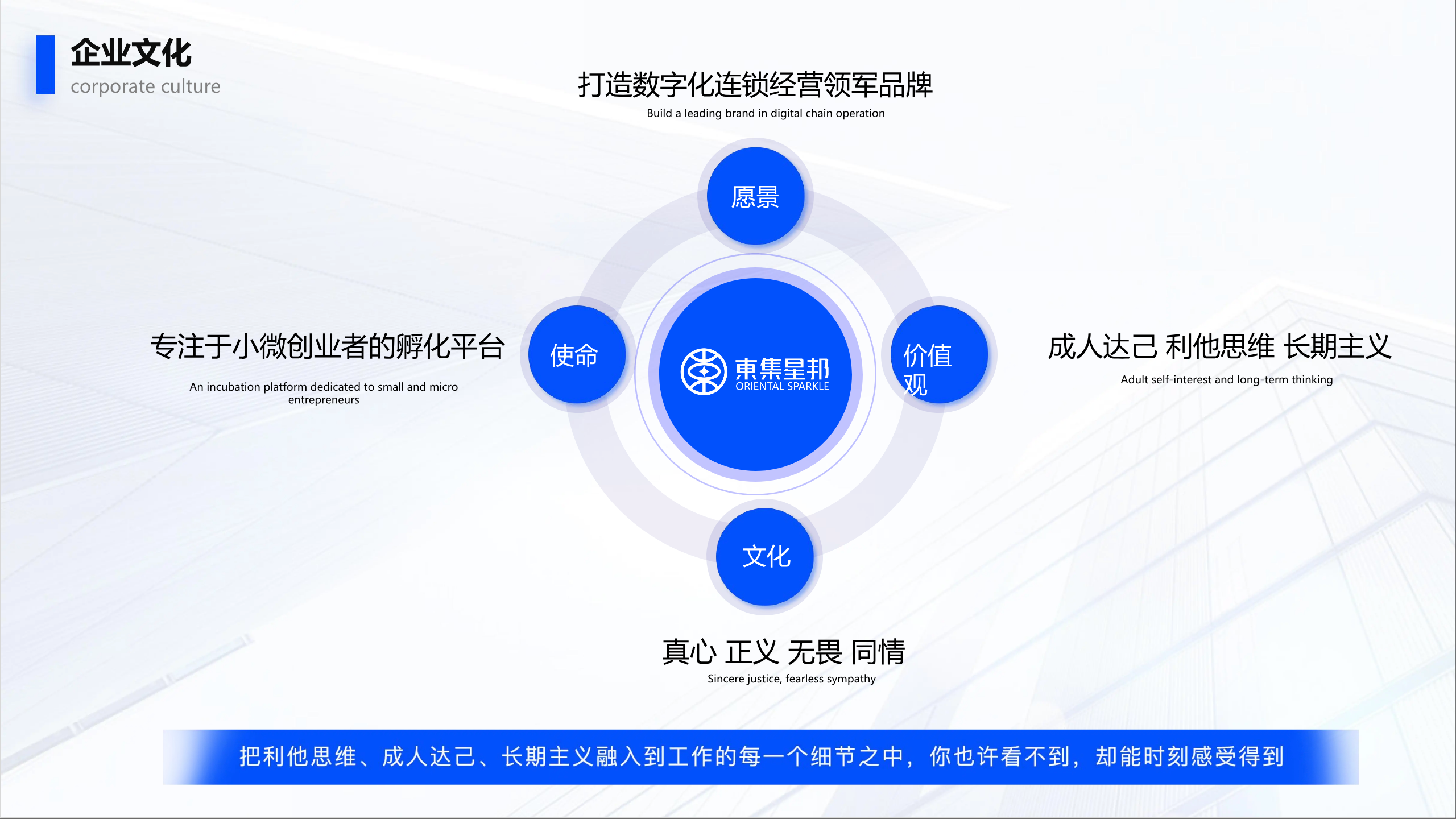 企业文化
corporate culture

打造数字化连锁经营领军品牌
Build a leading brand in digital chain operation

愿景

专注于小微创业者的孵化平台
An incubation platform dedicated to small and micro entrepreneurs

使命

東集星邦
ORIENTAL SPARKLE

价值观

成人达己 利他思维 长期主义
Adult self-interest and long-term thinking

文化

真心 正义 无畏 同情
Sincere justice, fearless sympathy

把利他思维、成人达己、长期主义融入到工作的每一个细节之中，你也许看不到，却能时刻感受得到